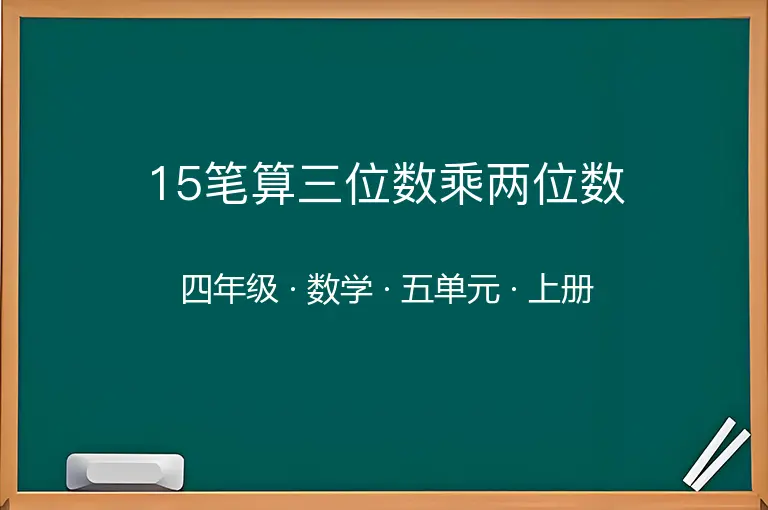 15笔算三位数乘两位数

四年级 · 数学 · 五单元 · 上册